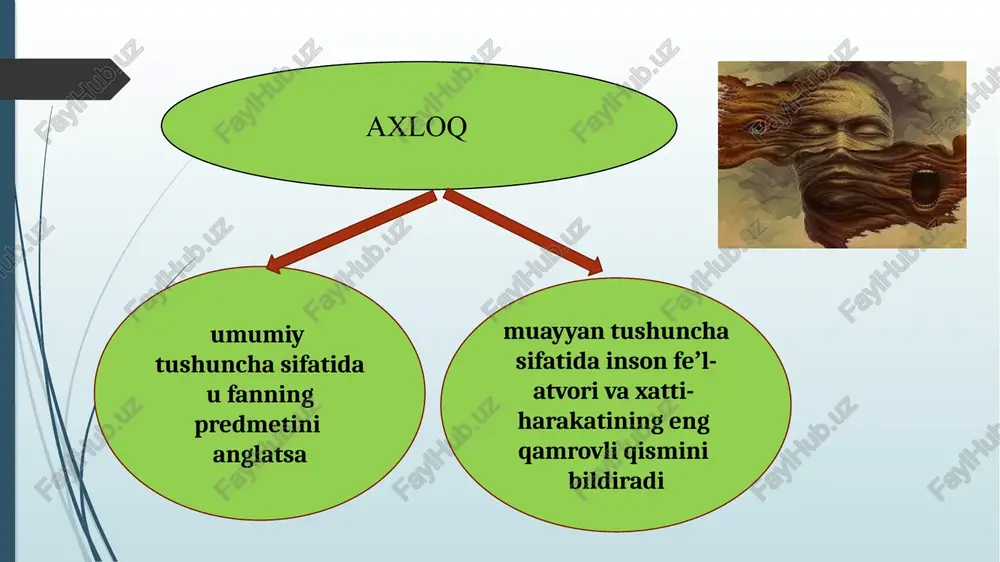 AXLOQ

umumiy tushuncha sifatida u fanning predmetini anglatsa

muayyan tushuncha sifatida inson fe'l-atvori va xatti-harakatining eng qamrovli qismini bildiradi

FaylHub.uz